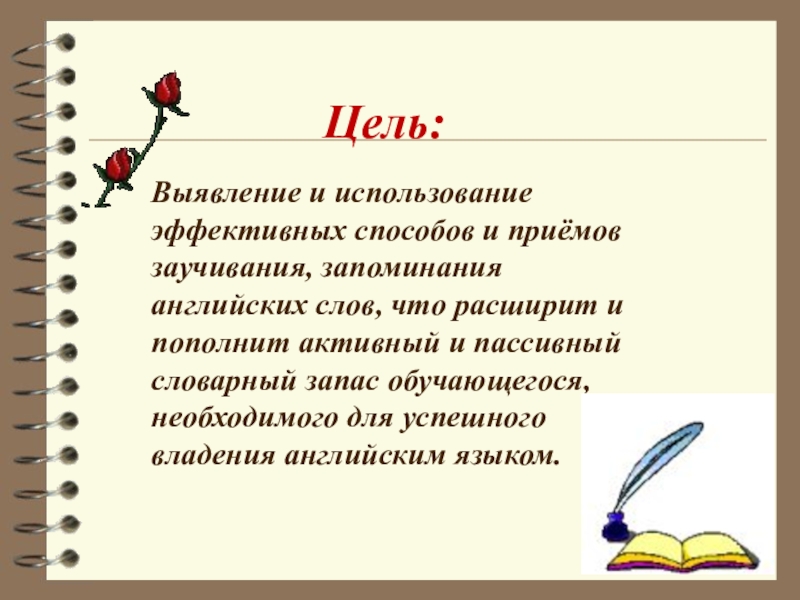 Цель:

Выявление и использование эффективных способов и приёмов заучивания, запоминания английских слов, что расширит и пополнит активный и пассивный словарный запас обучающегося, необходимого для успешного владения английским языком.